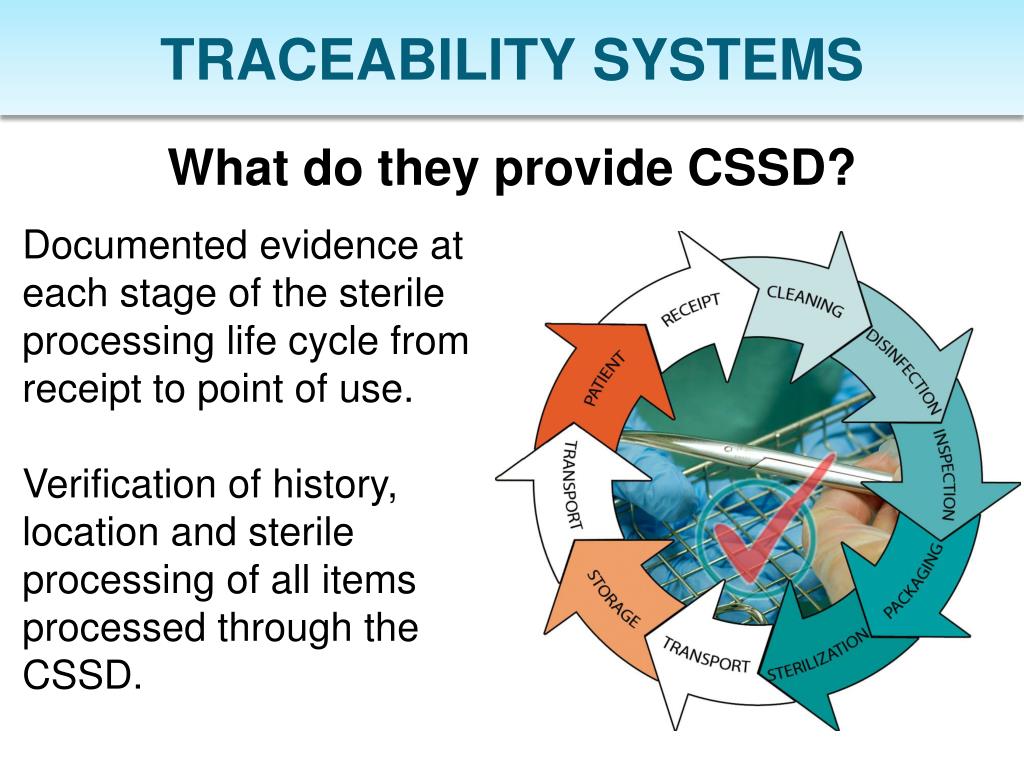 TRACEABILITY SYSTEMS

What do they provide CSSD?

Documented evidence at each stage of the sterile processing life cycle from receipt to point of use.

Verification of history, location and sterile processing of all items processed through the CSSD.

RECEIPT
CLEANING
DISINFECTION
INSPECTION
PACKAGING
STERILIZATION
TRANSPORT
STORAGE
TRANSPORT
PATIENT